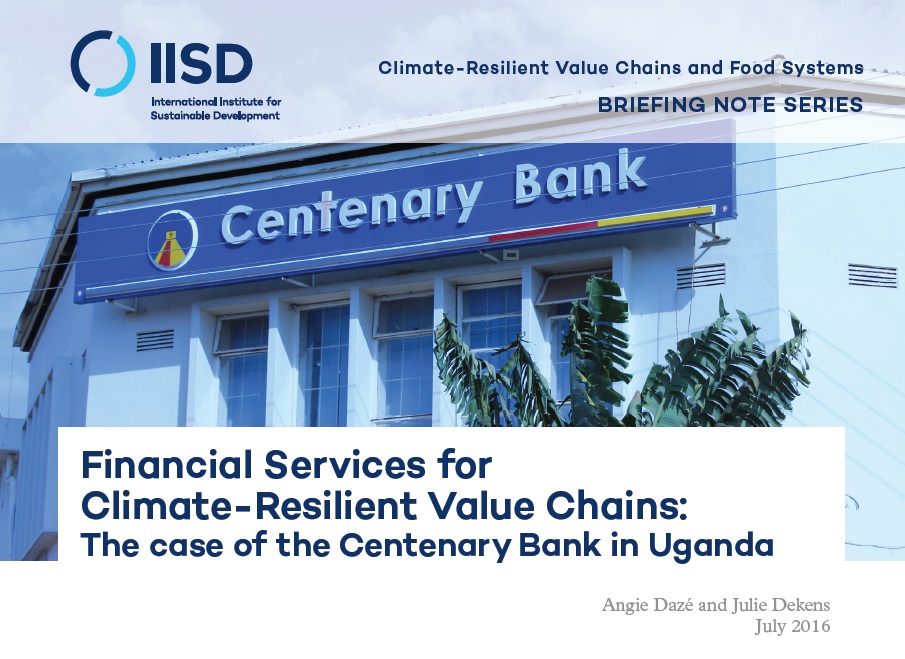 IISD
International Institute for Sustainable Development

Climate-Resilient Value Chains and Food Systems
BRIEFING NOTE SERIES

Centenary Bank

Financial Services for Climate-Resilient Value Chains:
The case of the Centenary Bank in Uganda

Angie Dazé and Julie Dekens
July 2016